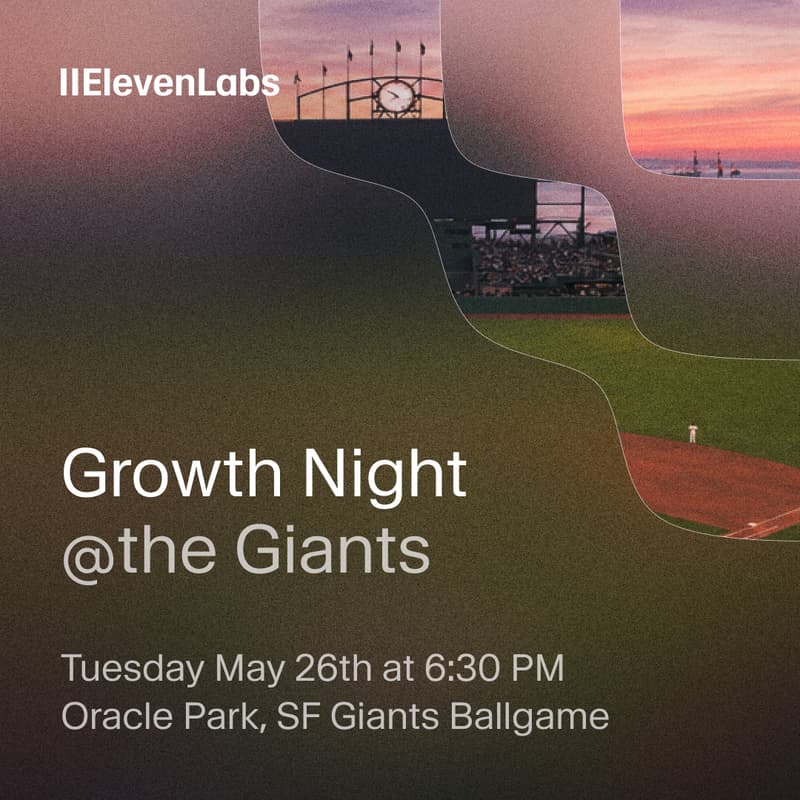 IIElevenLabs

Growth Night
@the Giants

Tuesday May 26th at 6:30 PM
Oracle Park, SF Giants Ballgame